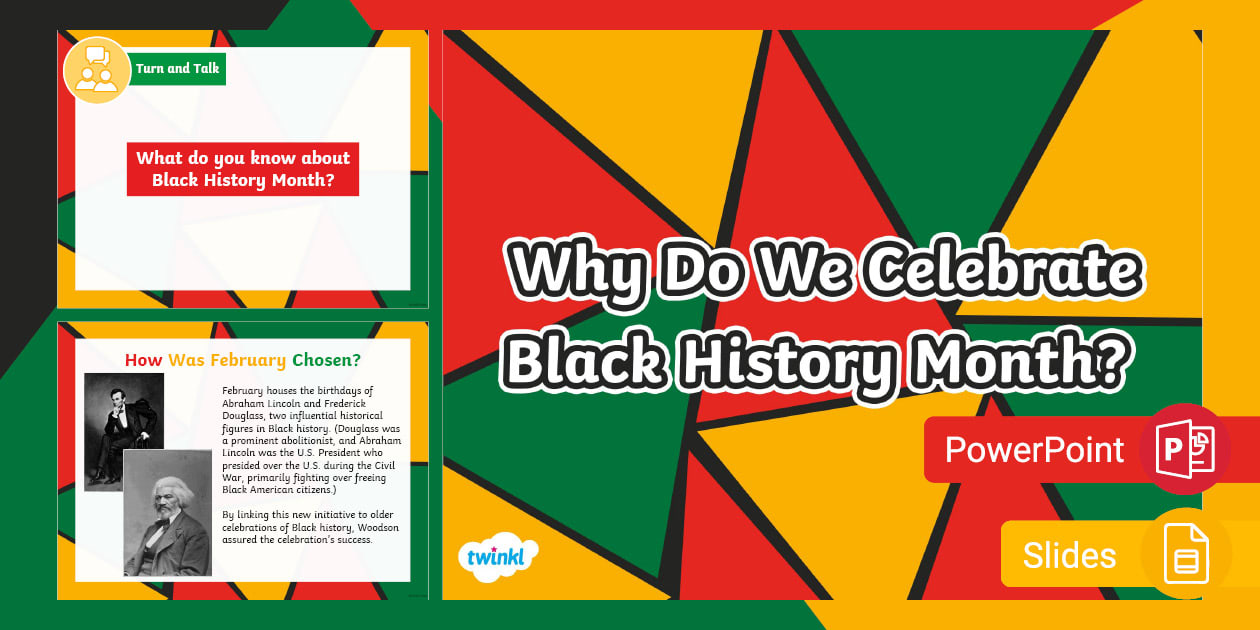 Turn and Talk

What do you know about Black History Month?

How Was February Chosen?

February houses the birthdays of Abraham Lincoln and Frederick Douglass, two influential historical figures in Black history. (Douglass was a prominent abolitionist, and Abraham Lincoln was the U.S. President who presided over the U.S. during the Civil War, primarily fighting over freeing Black American citizens.)

By linking this new initiative to older celebrations of Black history, Woodson assured the celebration's success.

Why Do We Celebrate Black History Month?

twinkl

PowerPoint

Slides